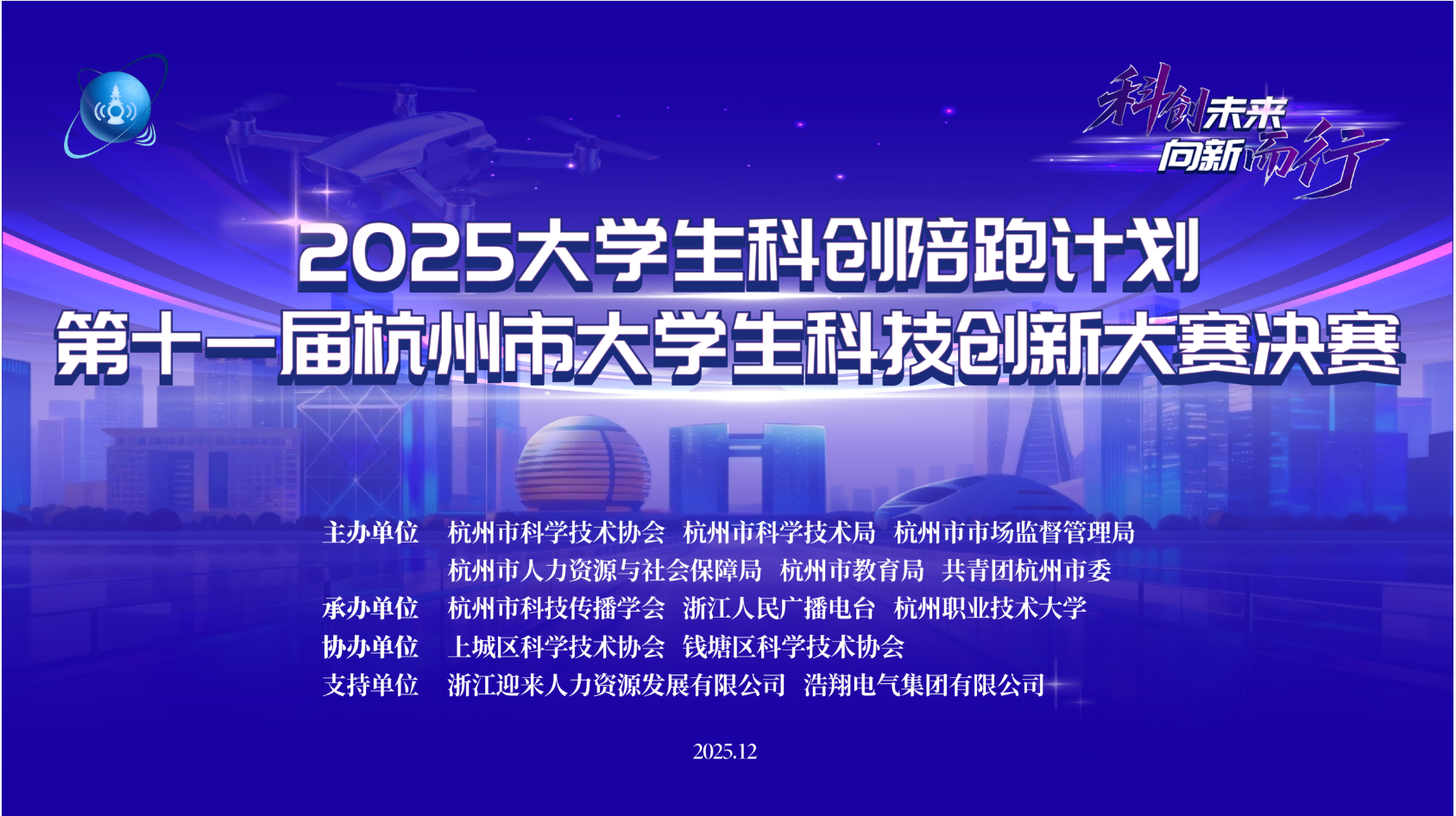 科创未来
向新而行

2025大学生科创陪跑计划
第十一届杭州市大学生科技创新大赛决赛

主办单位 杭州市科学技术协会 杭州市科学技术局 杭州市市场监督管理局
杭州市人力资源与社会保障局 杭州市教育局 共青团杭州市委
承办单位 杭州市科技传播学会 浙江人民广播电台 杭州职业技术大学
协办单位 上城区科学技术协会 钱塘区科学技术协会
支持单位 浙江迎来人力资源发展有限公司 浩翔电气集团有限公司

2025.12